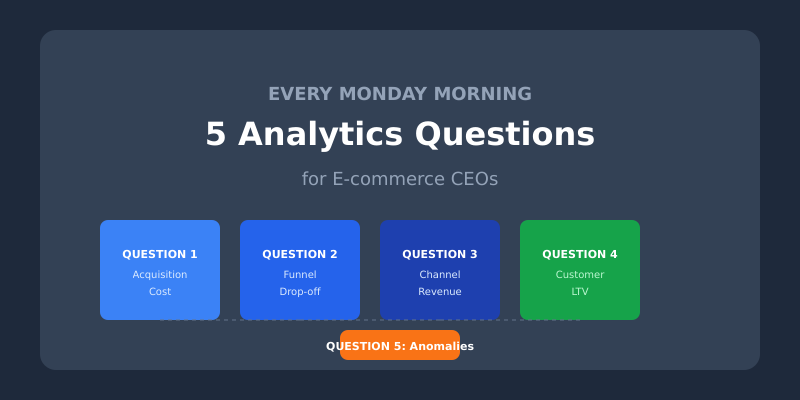 EVERY MONDAY MORNING

5 Analytics Questions

for E-commerce CEOs

QUESTION 1
Acquisition
Cost

QUESTION 2
Funnel
Drop-off

QUESTION 3
Channel
Revenue

QUESTION 4
Customer
LTV

QUESTION 5: Anomalies